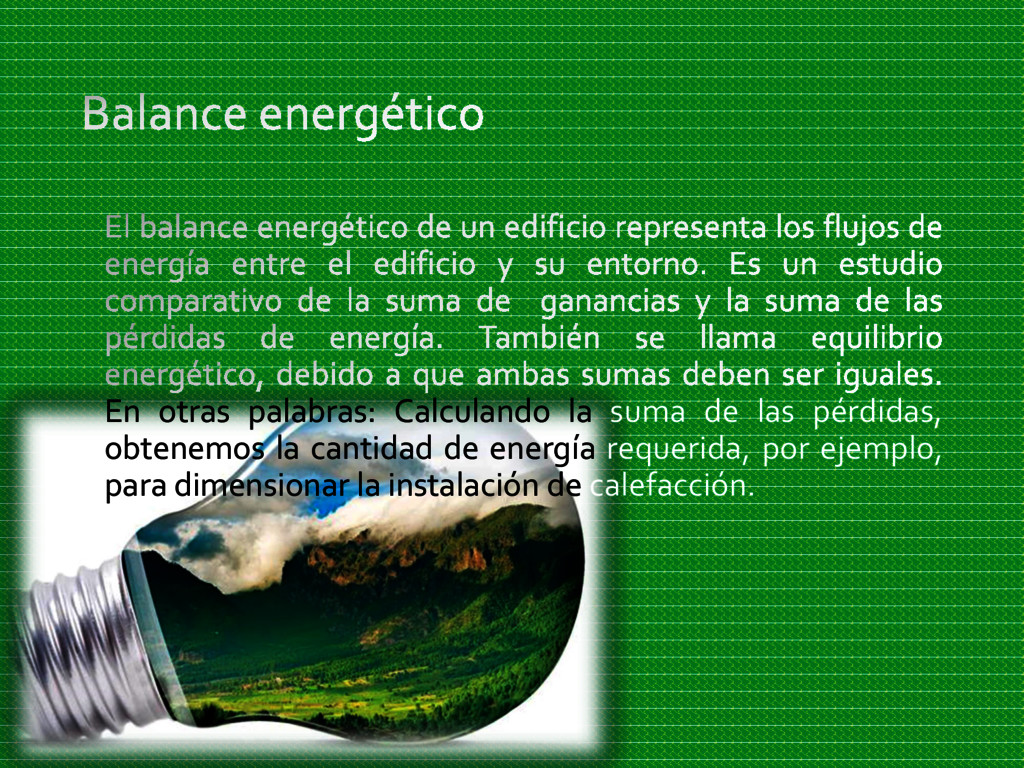 Balance energético

El balance energético de un edificio representa los flujos de energía entre el edificio y su entorno. Es un estudio comparativo de la suma de ganancias y la suma de las pérdidas de energía. También se llama equilibrio energético, debido a que ambas sumas deben ser iguales. En otras palabras: Calculando la suma de las pérdidas, obtenemos la cantidad de energía requerida, por ejemplo, para dimensionar la instalación de calefacción.